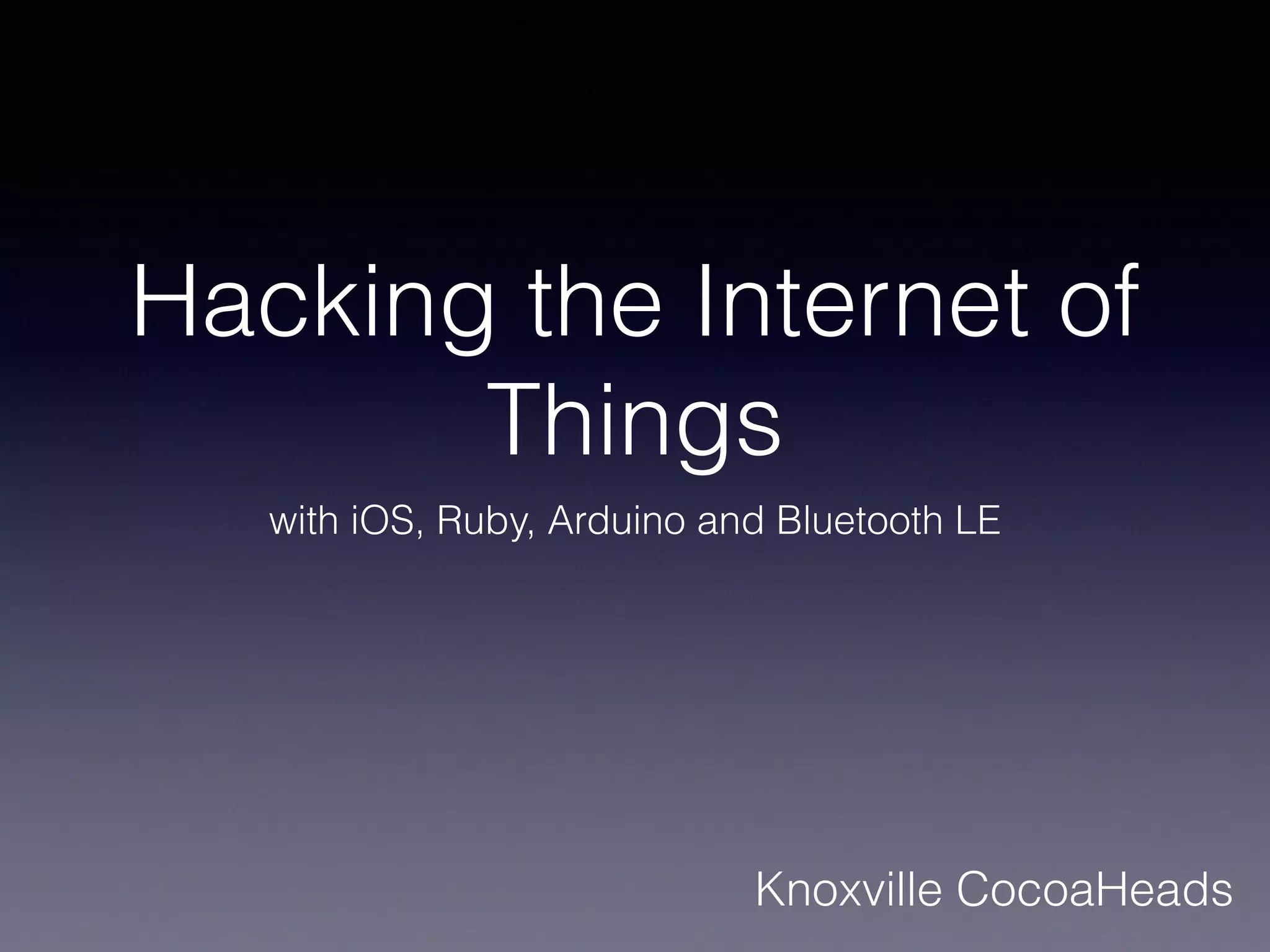 Hacking the Internet of Things

with iOS, Ruby, Arduino and Bluetooth LE

Knoxville CocoaHeads